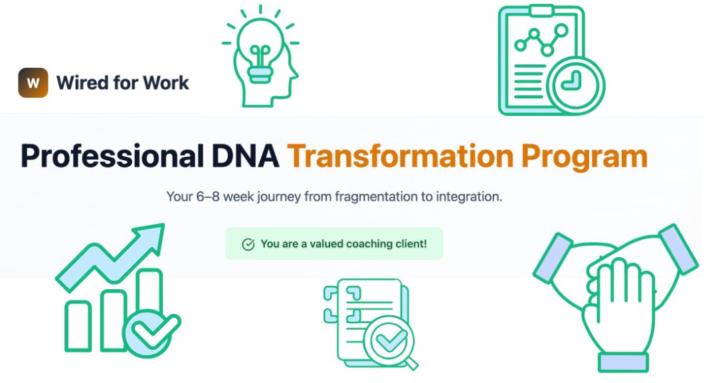 W Wired for Work

Professional DNA Transformation Program

Your 6–8 week journey from fragmentation to integration.

You are a valued coaching client!